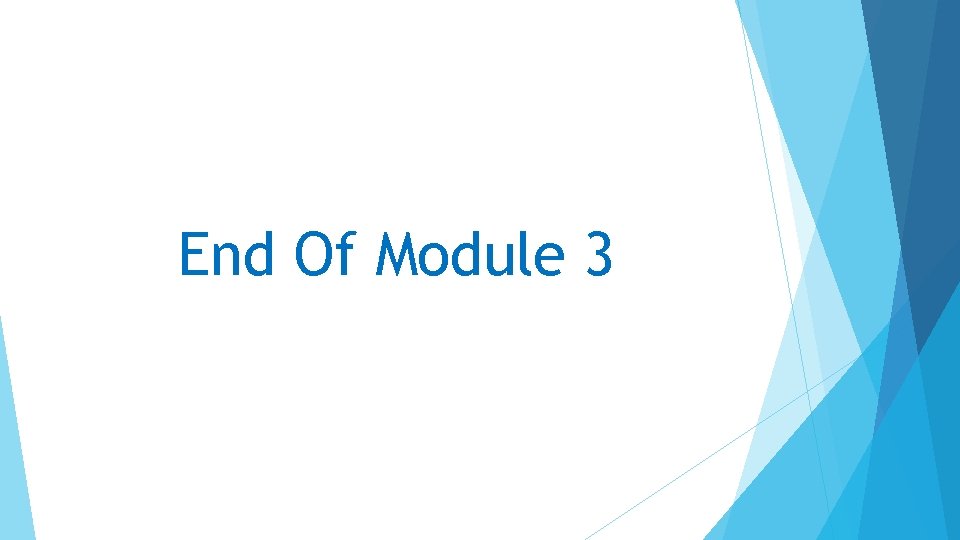 End Of Module 3